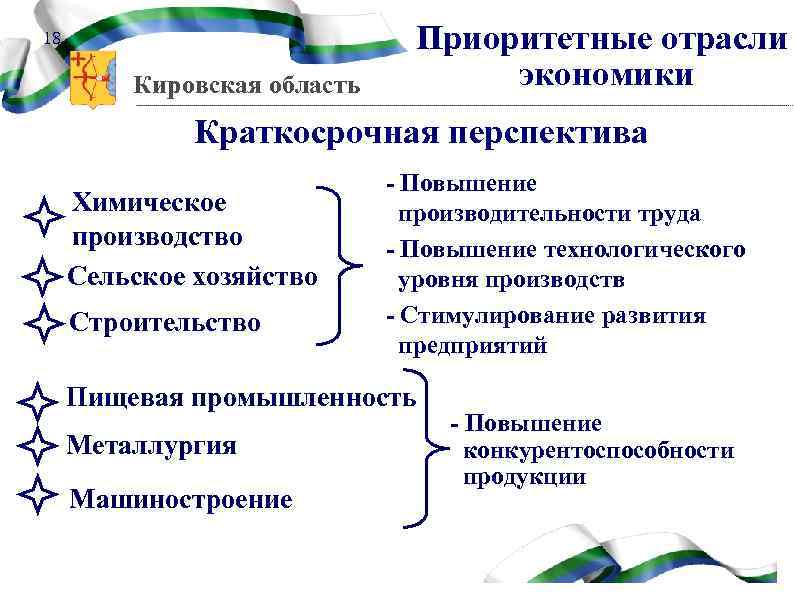 18

Кировская область

Приоритетные отрасли экономики

Краткосрочная перспектива

Химическое производство

Сельское хозяйство

Строительство

- Повышение производительности труда

- Повышение технологического уровня производств

- Стимулирование развития предприятий

Пищевая промышленность

Металлургия

Машиностроение

- Повышение конкурентоспособности продукции